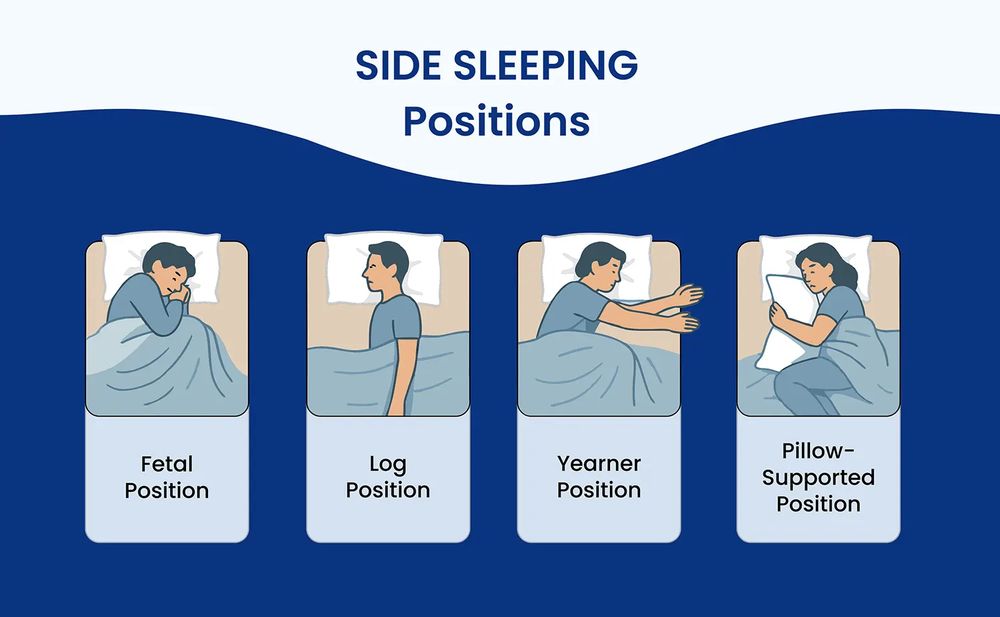 SIDE SLEEPING
Positions

Fetal Position

Log Position

Yearner Position

Pillow-Supported Position